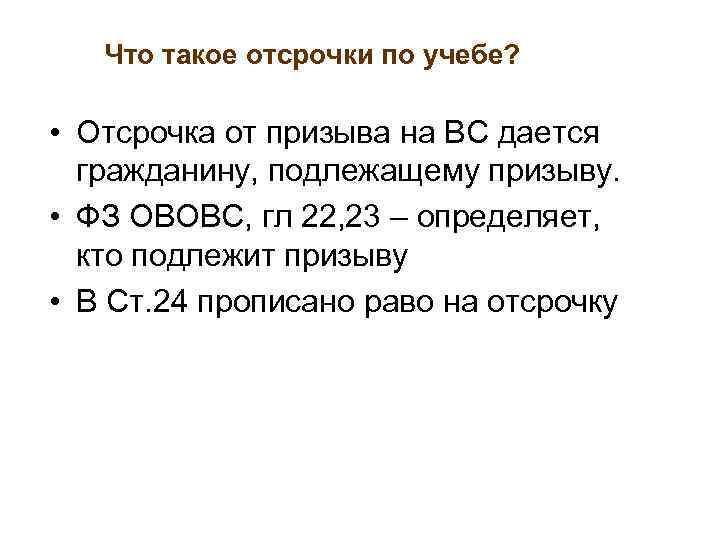 Что такое отсрочки по учебе?

• Отсрочка от призыва на ВС дается гражданину, подлежащему призыву.
• ФЗ ОВОВС, гл 22,23 – определяет, кто подлежит призыву
• В Ст.24 прописано раво на отсрочку